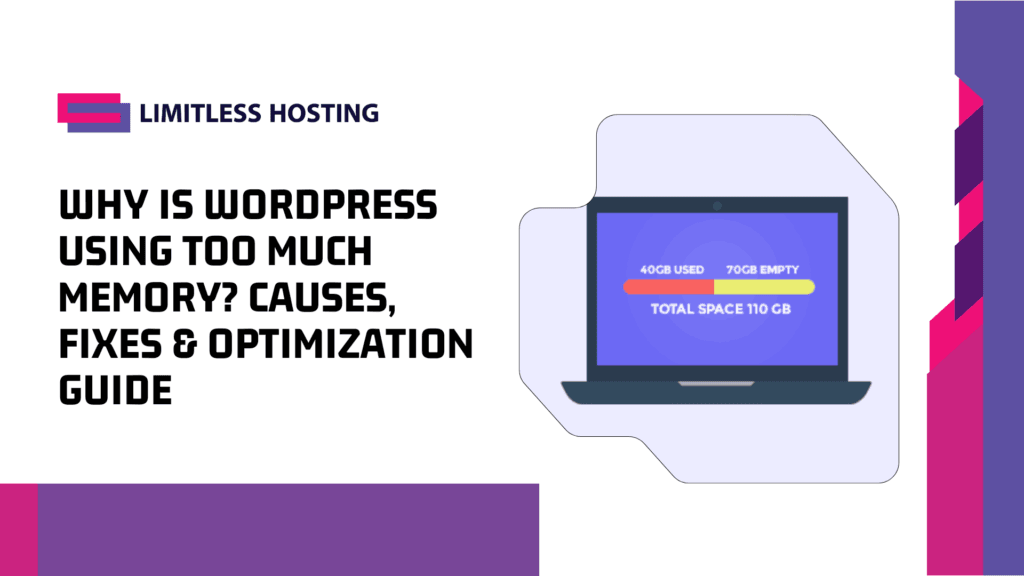 LIMITLESS HOSTING

WHY IS WORDPRESS USING TOO MUCH MEMORY? CAUSES, FIXES & OPTIMIZATION GUIDE

40GB USED 70GB EMPTY
TOTAL SPACE 110 GB